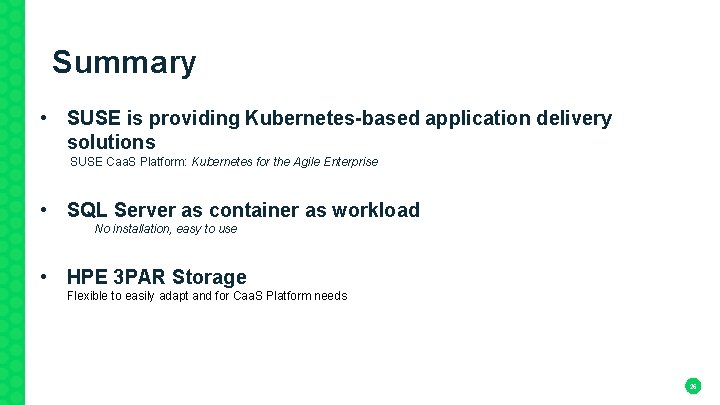 Summary

• SUSE is providing Kubernetes-based application delivery solutions
SUSE CaaS Platform: Kubernetes for the Agile Enterprise

• SQL Server as container as workload
No installation, easy to use

• HPE 3PAR Storage
Flexible to easily adapt and for CaaS Platform needs

26